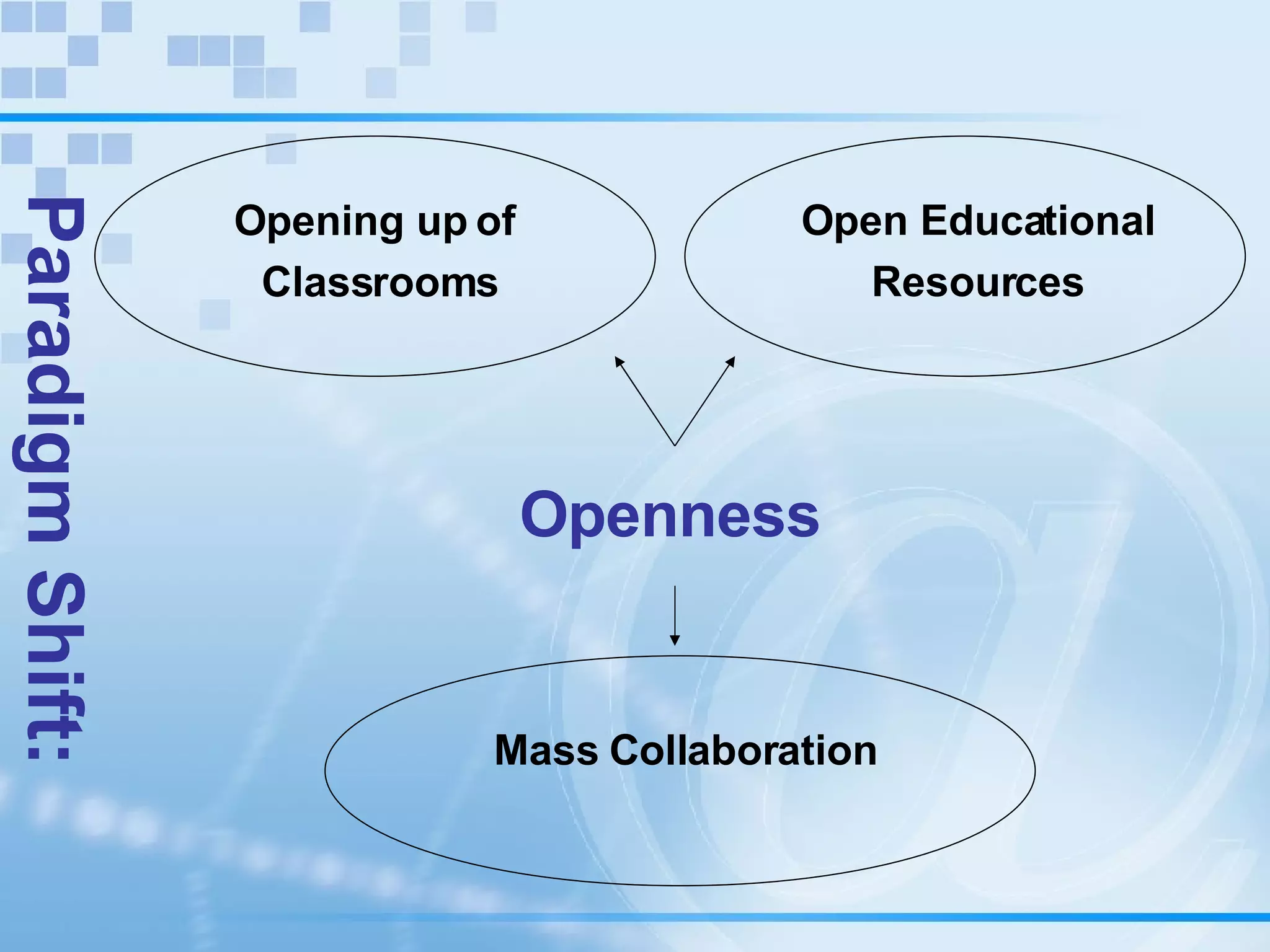 Paradigm Shift:

Opening up of Classrooms

Open Educational Resources

Openness

Mass Collaboration